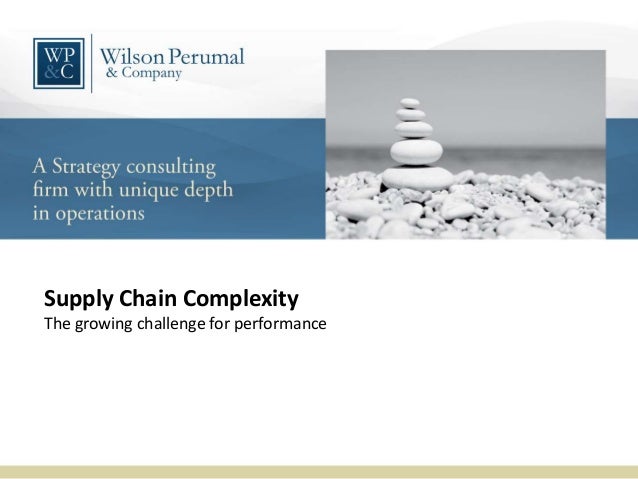 WP
&C

Wilson Perumal
& Company

A Strategy consulting firm with unique depth in operations

Supply Chain Complexity
The growing challenge for performance